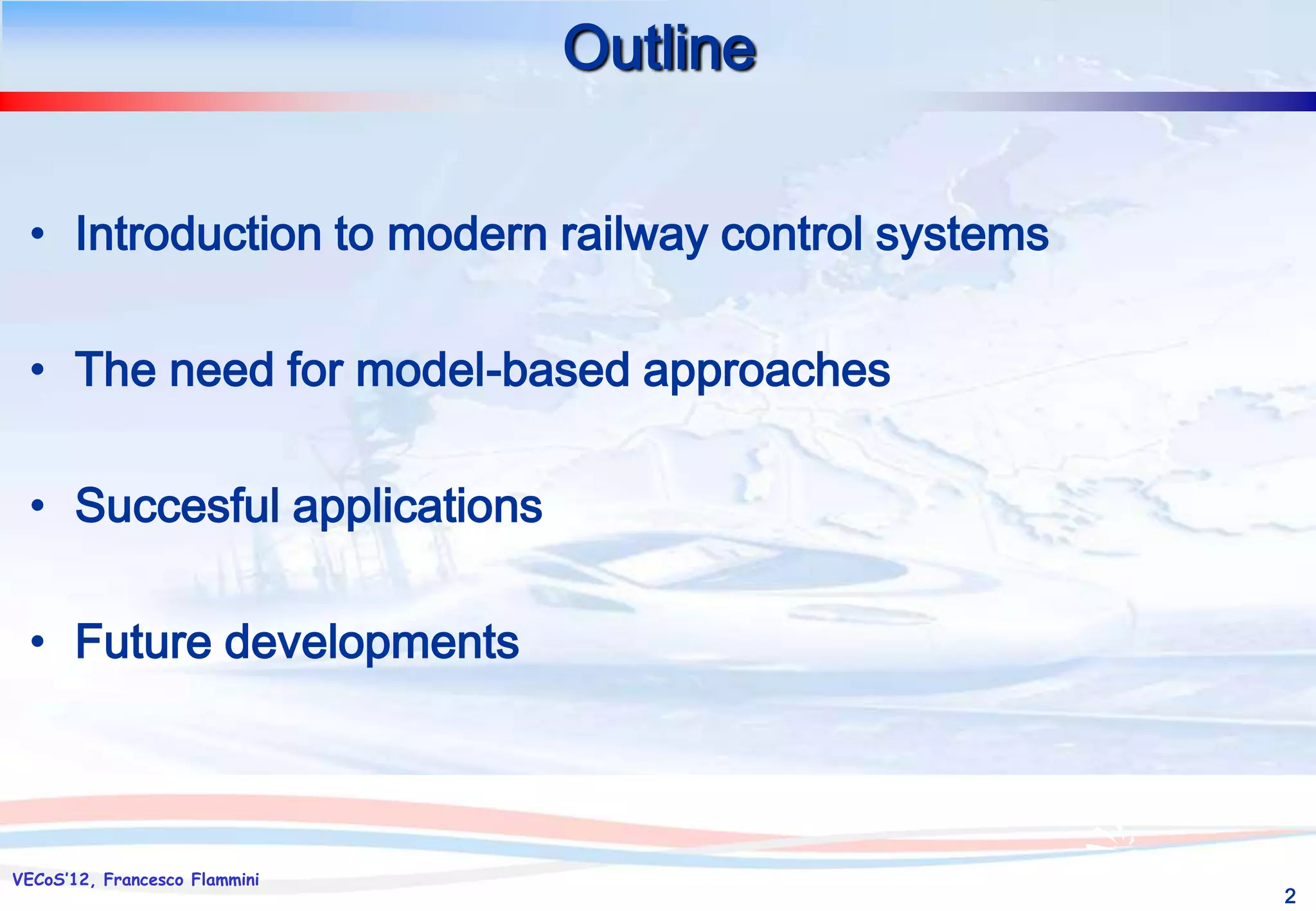 Outline

• Introduction to modern railway control systems

• The need for model-based approaches

• Succesful applications

• Future developments

VECoS'12, Francesco Flammini

2